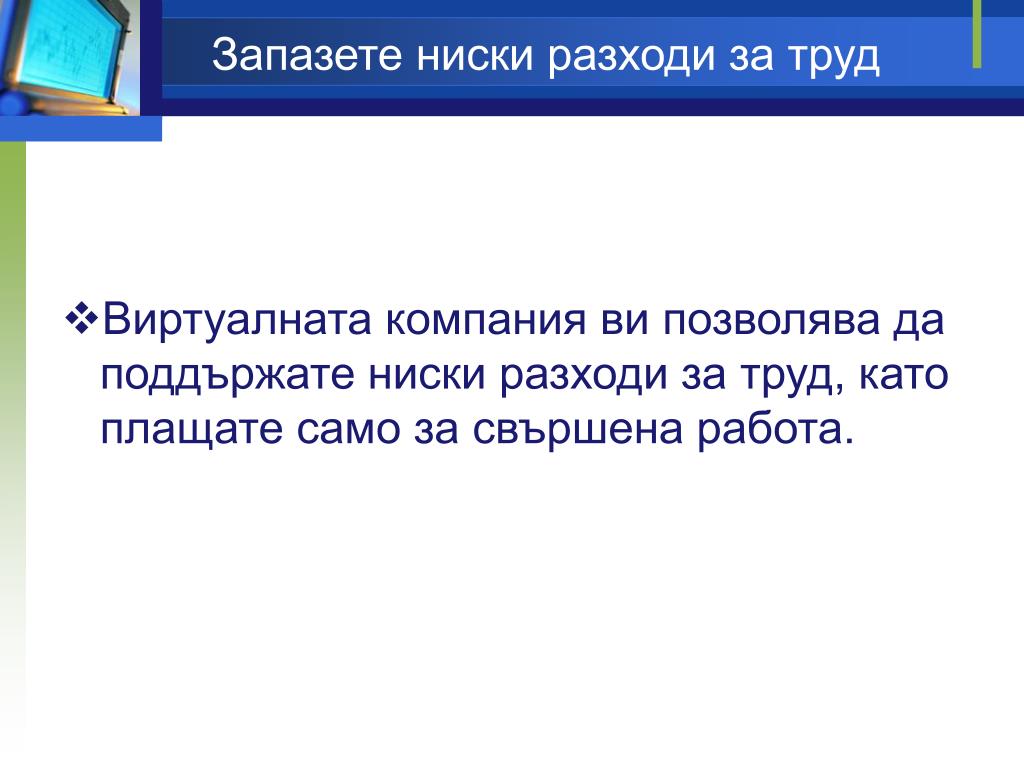 Запазете ниски разходи за труд

❖Виртуалната компания ви позволява да поддържате ниски разходи за труд, като плащате само за свършена работа.